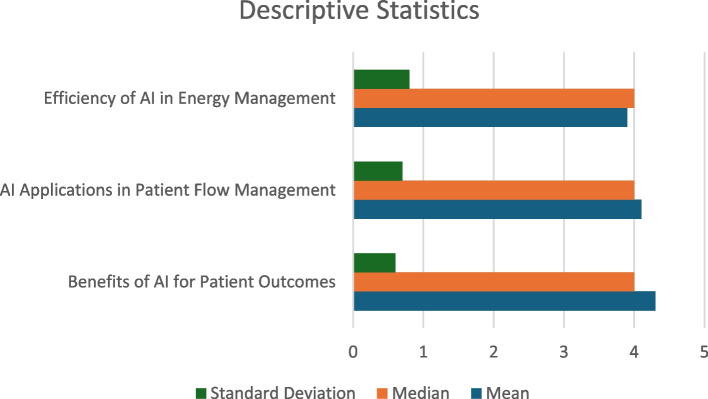 Descriptive Statistics

Efficiency of AI in Energy Management

AI Applications in Patient Flow Management

Benefits of AI for Patient Outcomes

0 1 2 3 4 5

Standard Deviation Median Mean